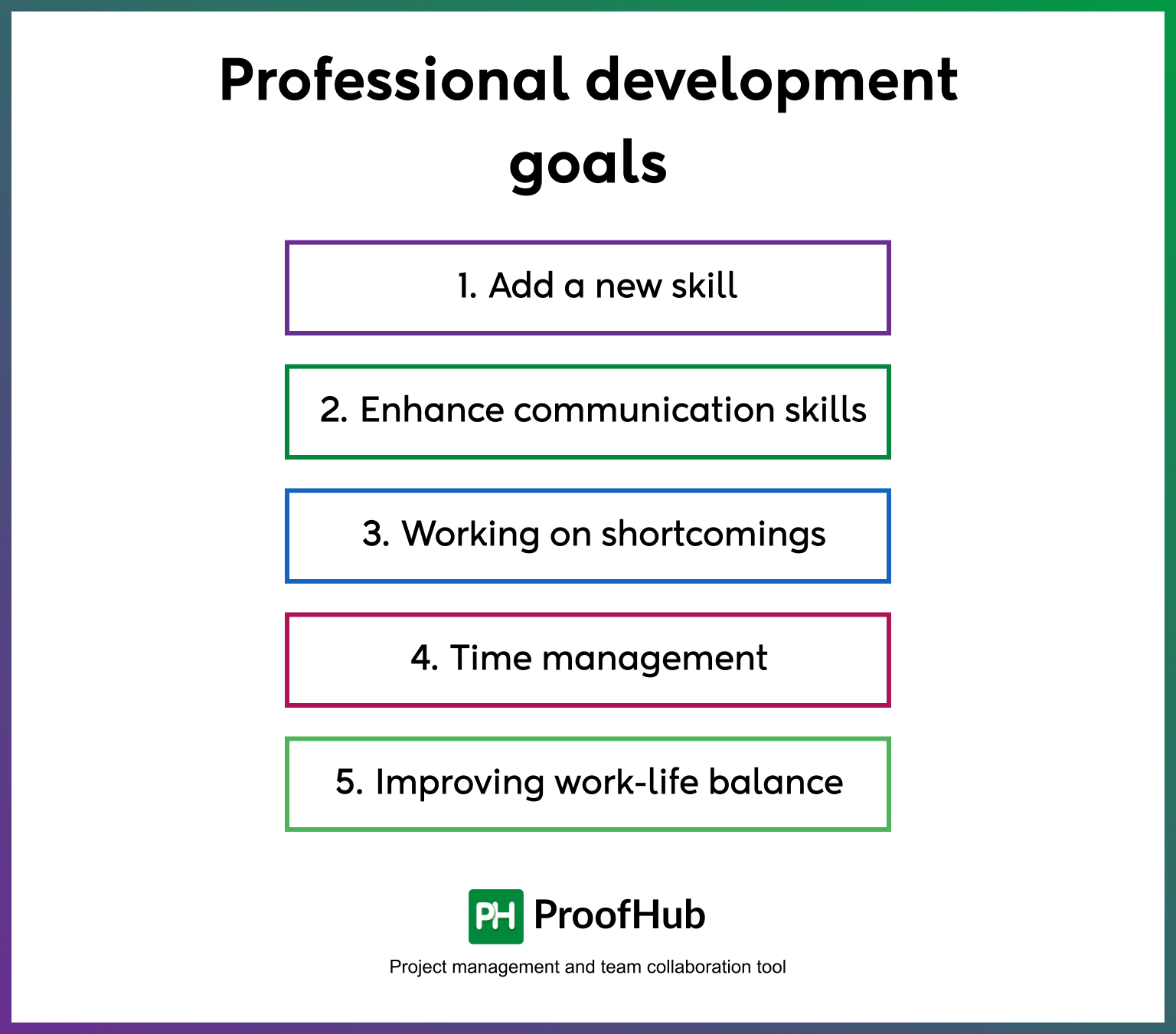 Professional development goals

1. Add a new skill

2. Enhance communication skills

3. Working on shortcomings

4. Time management

5. Improving work-life balance

PH ProofHub

Project management and team collaboration tool